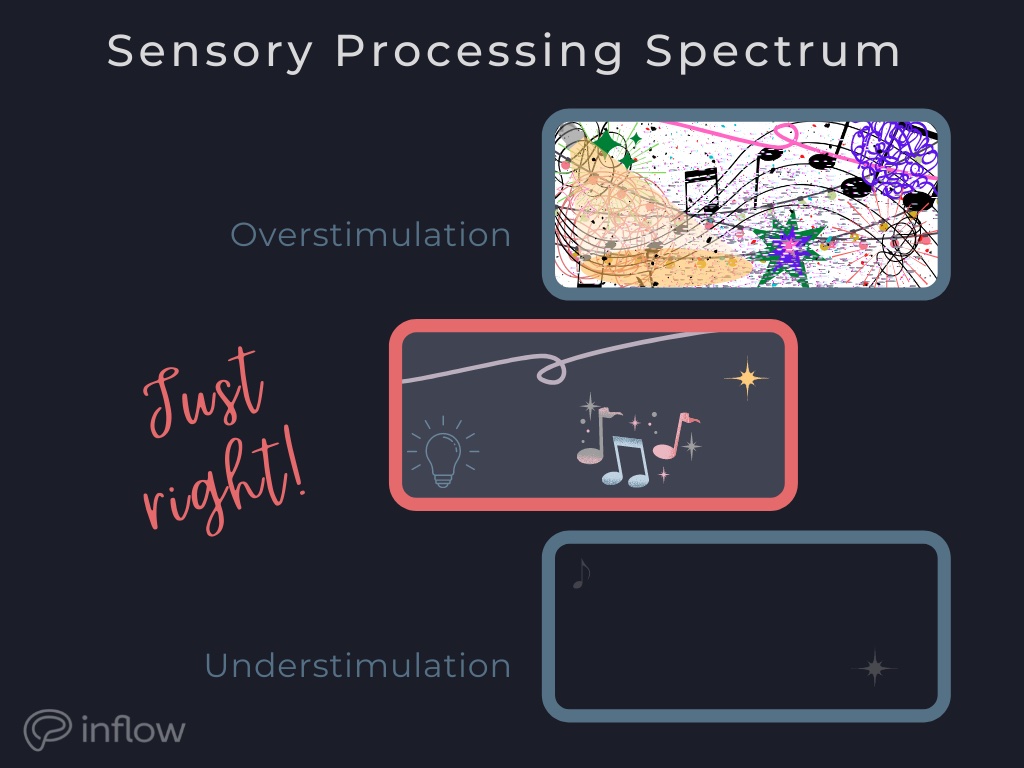 Sensory Processing Spectrum

Overstimulation

Just right!

Understimulation

inflow